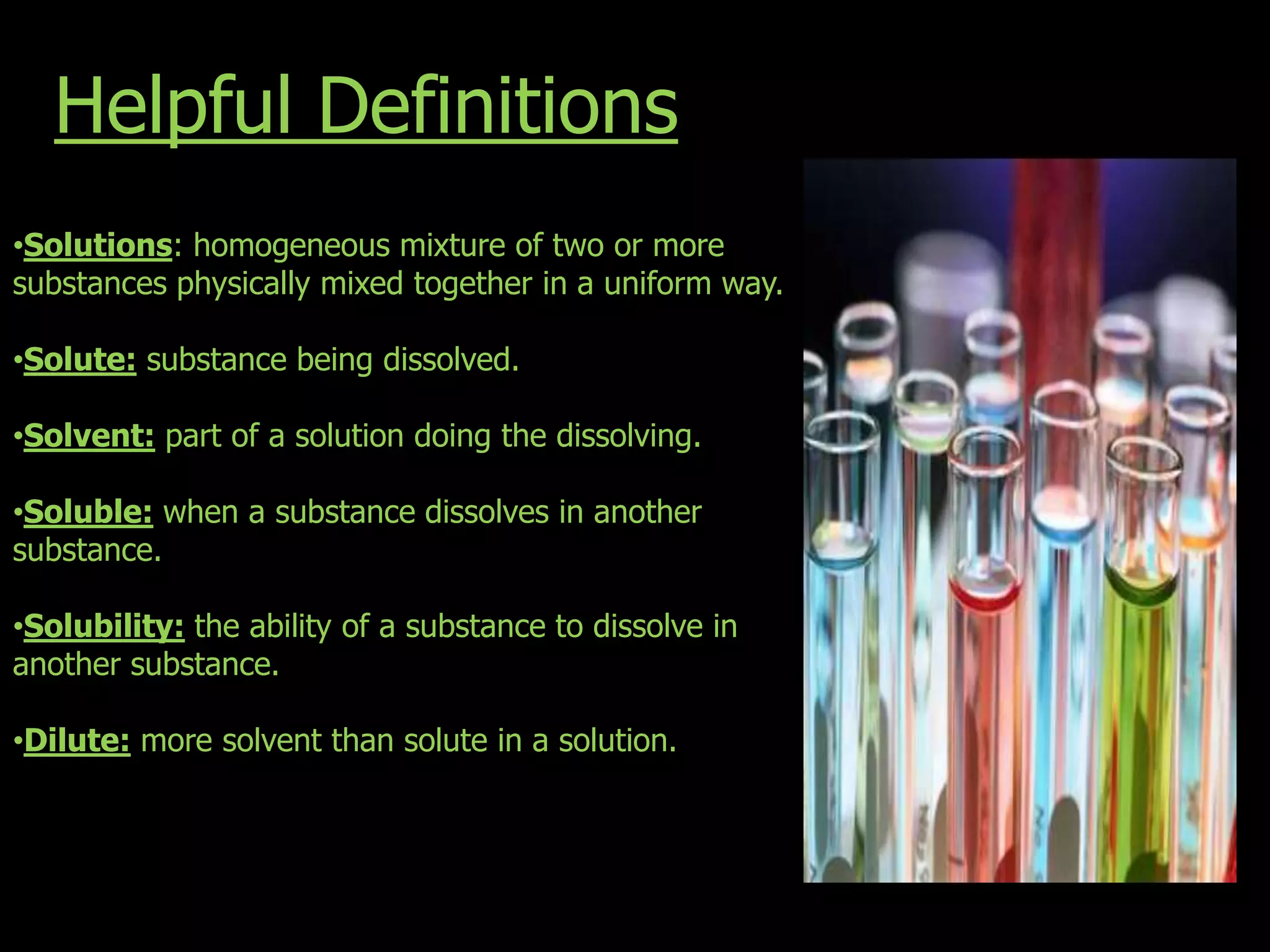 Helpful Definitions

•Solutions: homogeneous mixture of two or more substances physically mixed together in a uniform way.

•Solute: substance being dissolved.

•Solvent: part of a solution doing the dissolving.

•Soluble: when a substance dissolves in another substance.

•Solubility: the ability of a substance to dissolve in another substance.

•Dilute: more solvent than solute in a solution.